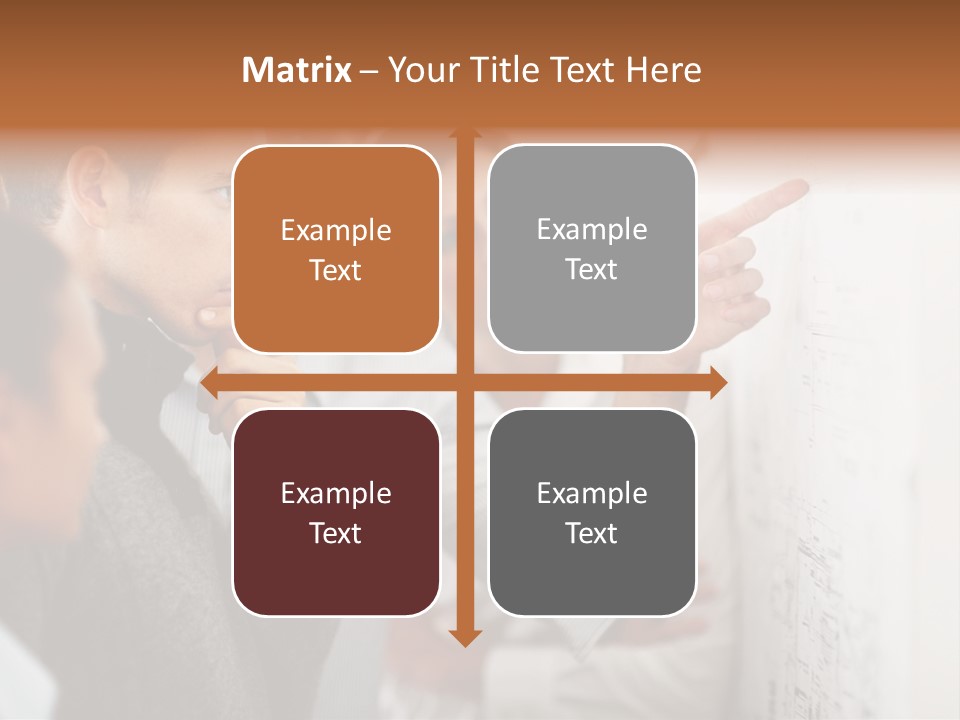 Matrix – Your Title Text Here

Example Text

Example Text

Example Text

Example Text